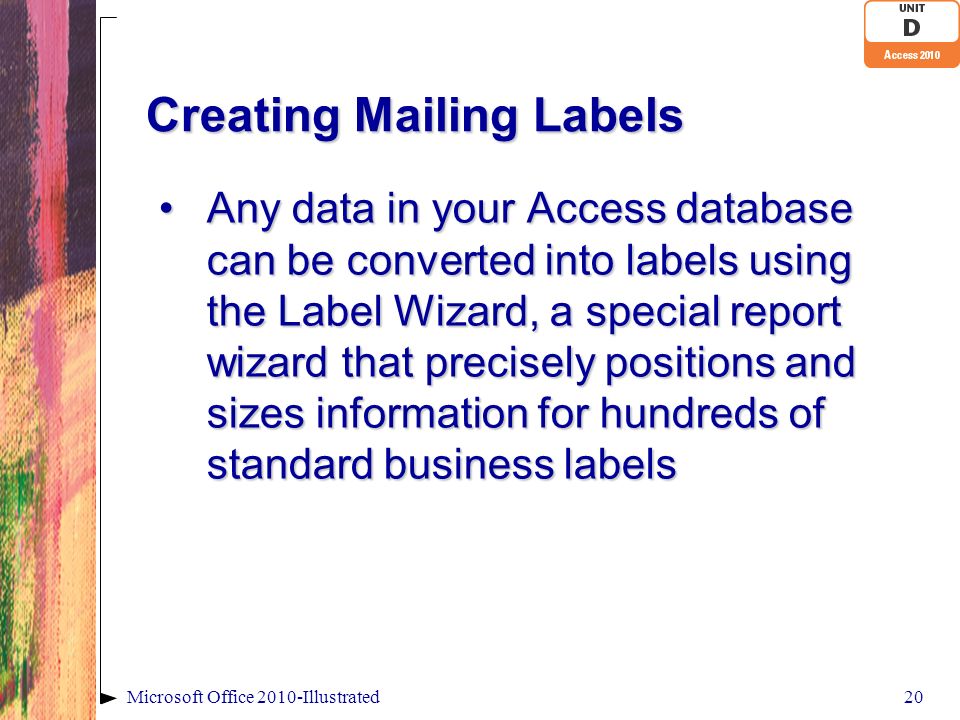 UNIT
D
Access 2010

Creating Mailing Labels

• Any data in your Access database can be converted into labels using the Label Wizard, a special report wizard that precisely positions and sizes information for hundreds of standard business labels

Microsoft Office 2010-Illustrated 20